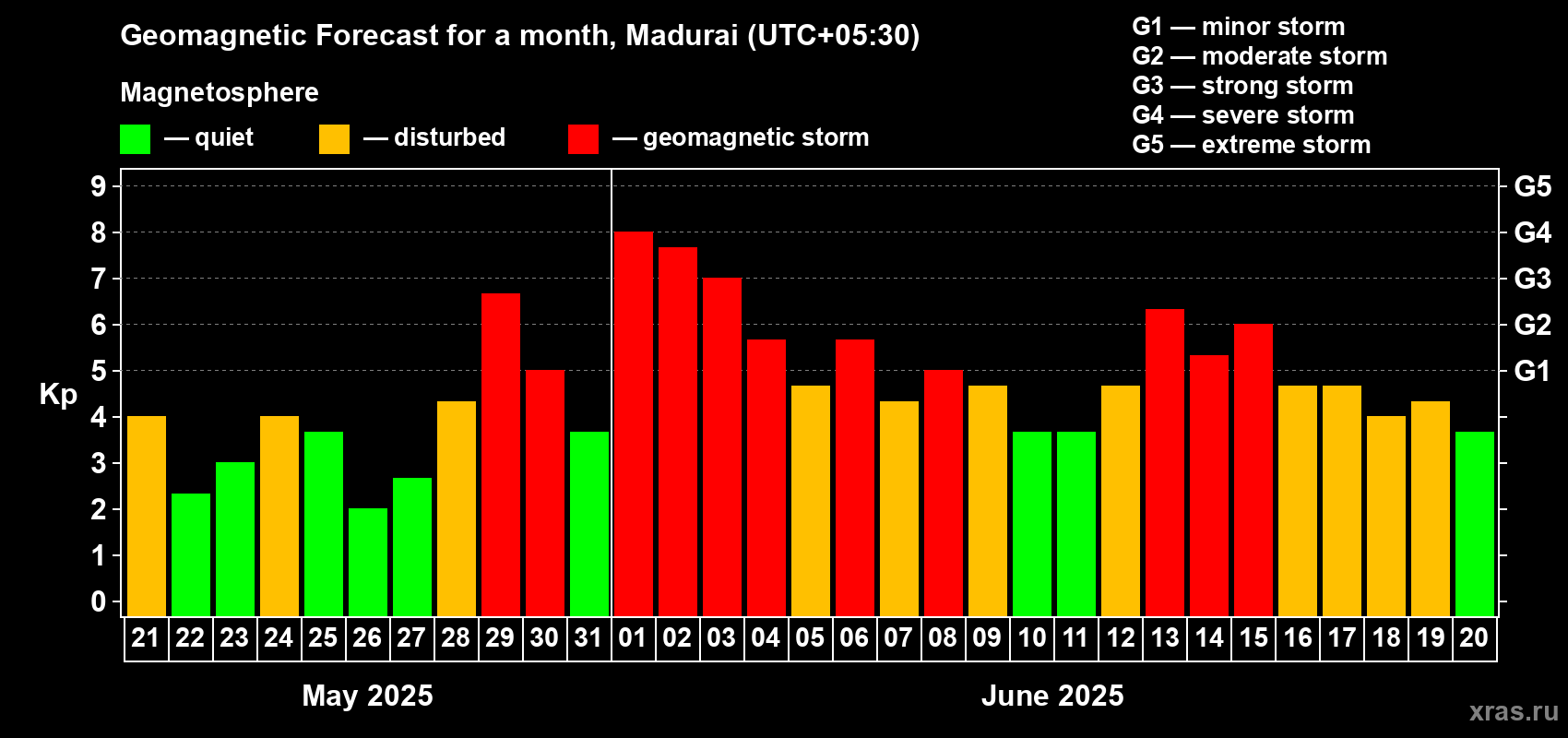 Geomagnetic Forecast for a month, Madurai (UTC+05:30)

Magnetosphere

— quiet — disturbed — geomagnetic storm

G1 — minor storm
G2 — moderate storm
G3 — strong storm
G4 — severe storm
G5 — extreme storm

Kp

9
8
7
6
5
4
3
2
1
0

G5
G4
G3
G2
G1

21 22 23 24 25 26 27 28 29 30 31 01 02 03 04 05 06 07 08 09 10 11 12 13 14 15 16 17 18 19 20

May 2025

June 2025

xras.ru